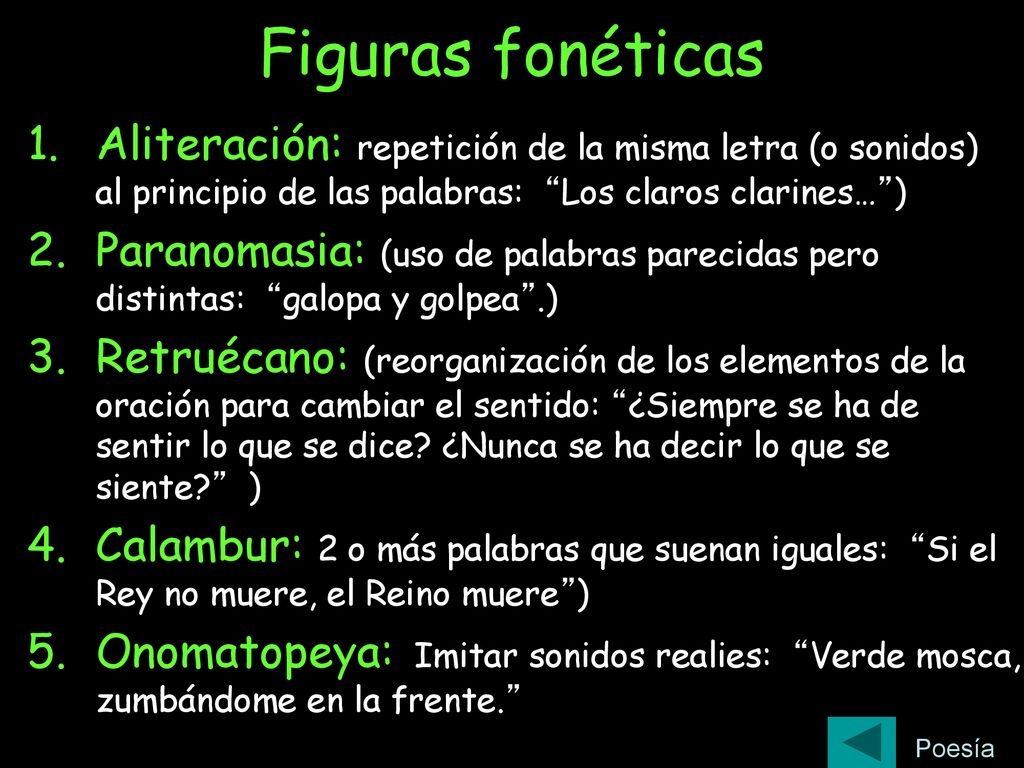 Figuras fonéticas

1. Aliteración: repetición de la misma letra (o sonidos) al principio de las palabras: “Los claros clarines…”)

2. Paranomasia: (uso de palabras parecidas pero distintas: “galopa y golpea”.)

3. Retruécano: (reorganización de los elementos de la oración para cambiar el sentido: “¿Siempre se ha de sentir lo que se dice? ¿Nunca se ha decir lo que se siente?” )

4. Calambur: 2 o más palabras que suenan iguales: “Si el Rey no muere, el Reino muere”)

5. Onomatopeya: Imitar sonidos realies: “Verde mosca, zumbándome en la frente.”

Poesía